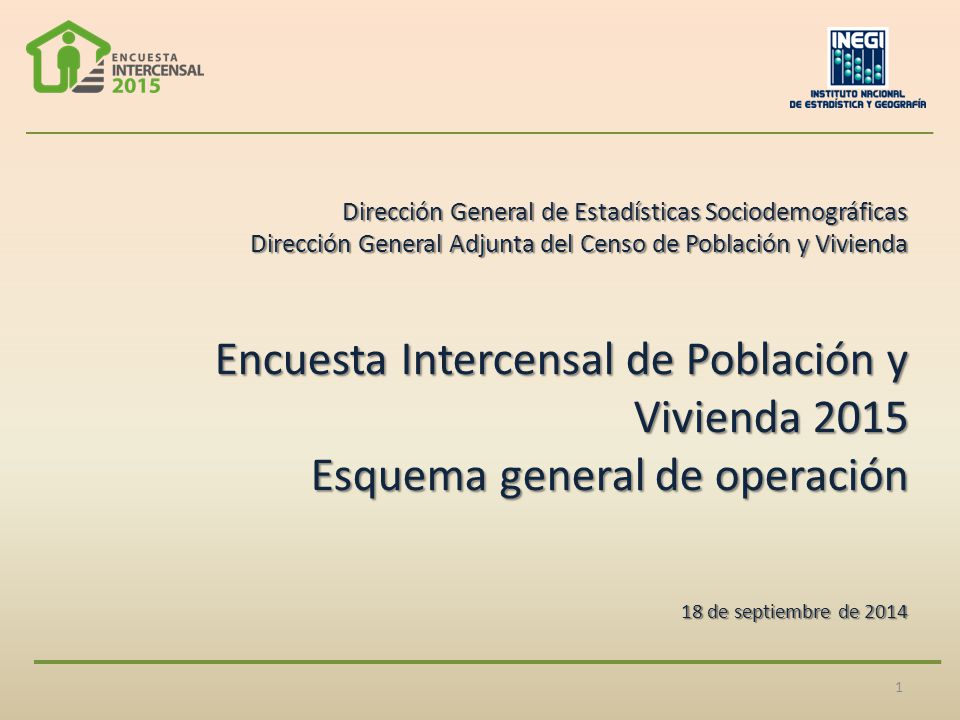 ENCUESTA
INTERCENSAL
2015

INEGI
INSTITUTO NACIONAL
DE ESTADÍSTICA Y GEOGRAFÍA

Dirección General de Estadísticas Sociodemográficas
Dirección General Adjunta del Censo de Población y Vivienda

Encuesta Intercensal de Población y Vivienda 2015
Esquema general de operación

18 de septiembre de 2014

1